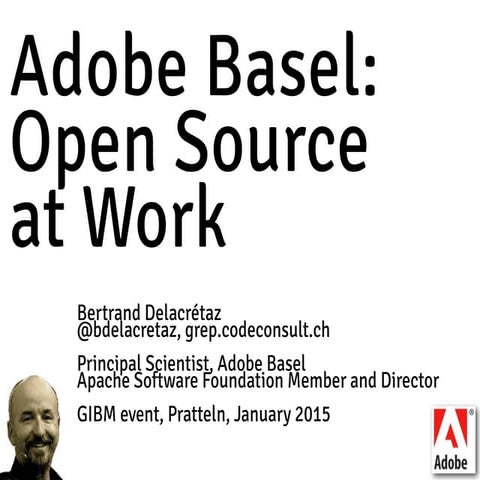 Adobe Basel: Open Source at Work

Bertrand Delacrétaz
@bdelacretaz, grep.codeconsult.ch

Principal Scientist, Adobe Basel
Apache Software Foundation Member and Director

GIBM event, Pratteln, January 2015

Adobe